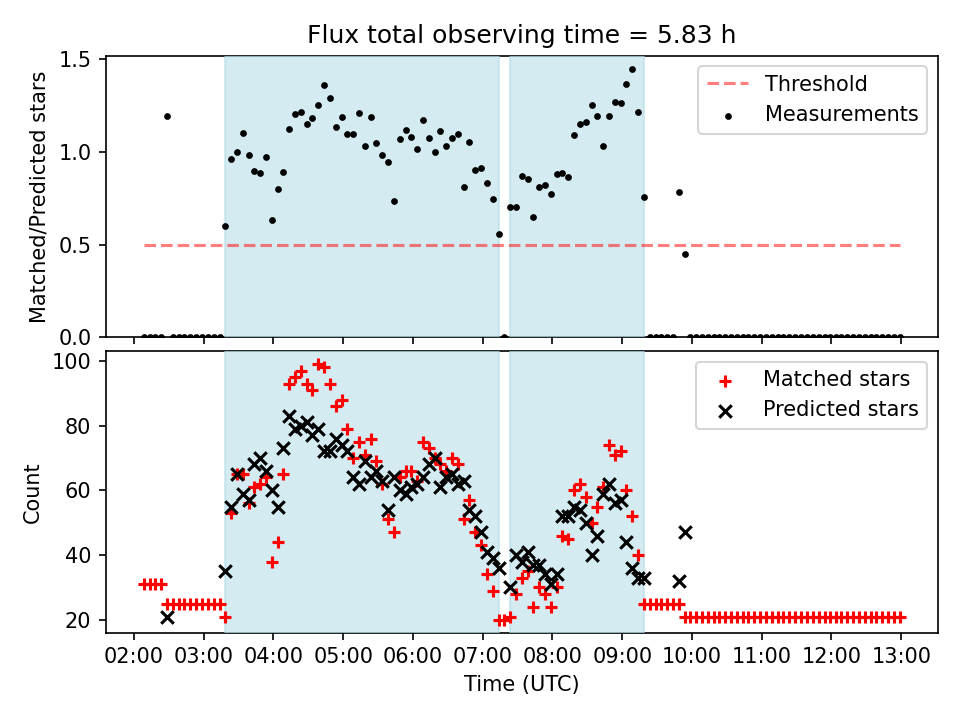 Flux total observing time = 5.83 h

Matched/Predicted stars
1.5
1.0
0.5
0.0

Threshold
Measurements

Count
100
80
60
40
20

Matched stars
Predicted stars

02:00 03:00 04:00 05:00 06:00 07:00 08:00 09:00 10:00 11:00 12:00 13:00
Time (UTC)